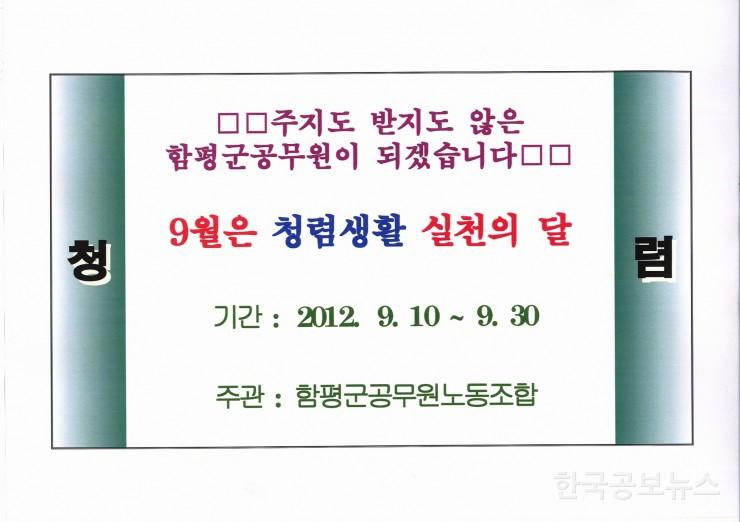 청

□□주지도 받지도 않은 함평군공무원이 되겠습니다□□

9월은 청렴생활 실천의 달

기간 : 2012. 9. 10 ~ 9. 30

주관 : 함평군공무원노동조합

렴

한국공보뉴스